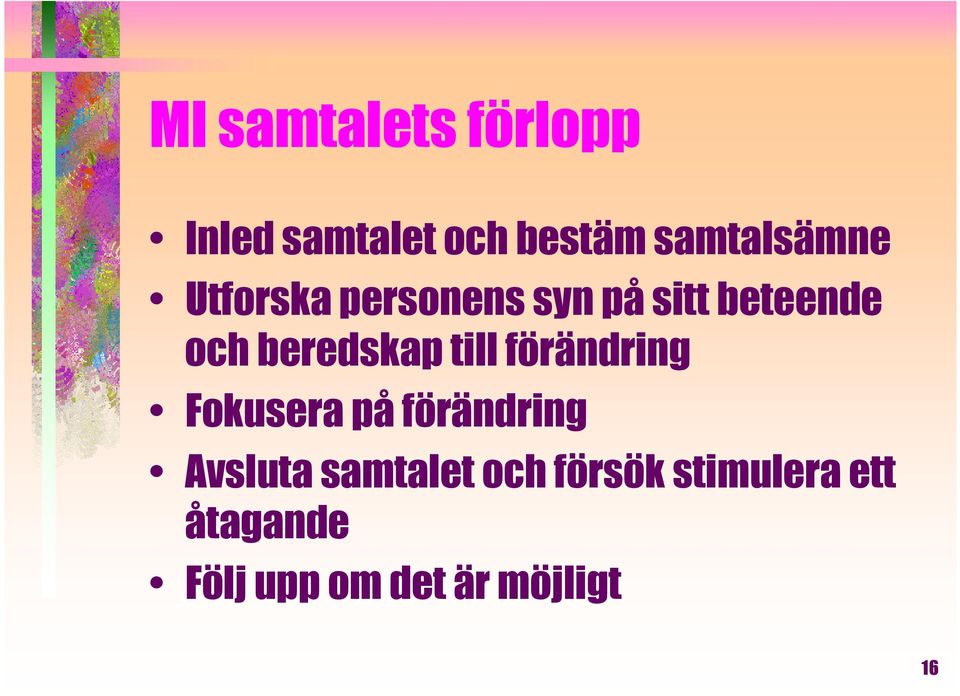 MI samtalets förlopp

• Inled samtalet och bestäm samtalsämne
• Utforska personens syn på sitt beteende och beredskap till förändring
• Fokusera på förändring
• Avsluta samtalet och försök stimulera ett åtagande
• Följ upp om det är möjligt

16